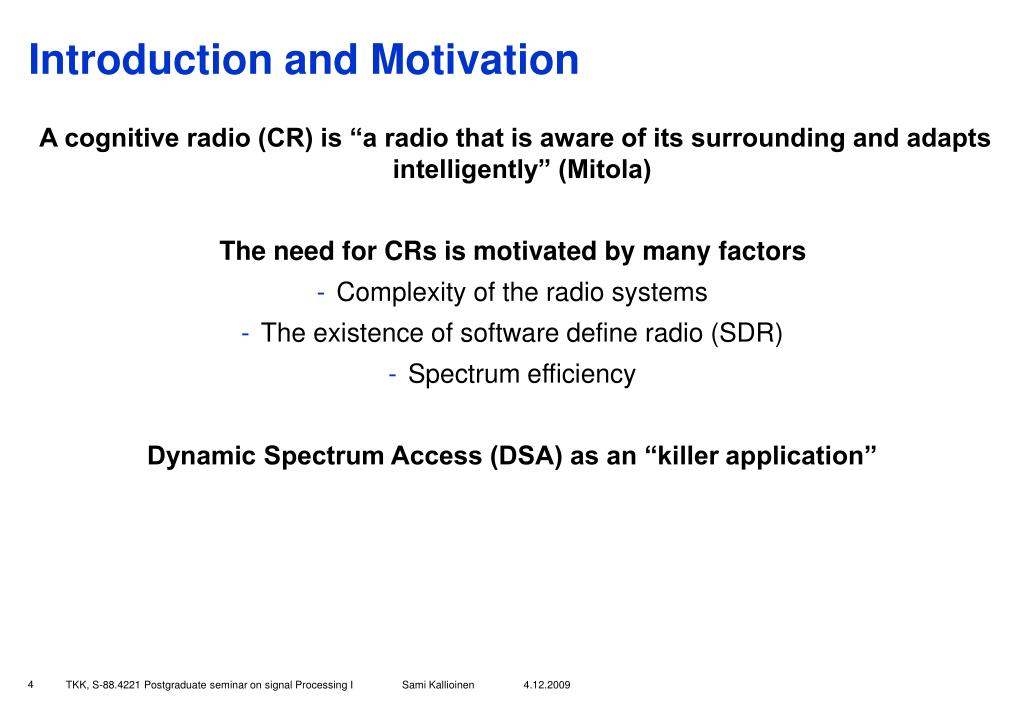 Introduction and Motivation

A cognitive radio (CR) is “a radio that is aware of its surrounding and adapts intelligently” (Mitola)

The need for CRs is motivated by many factors
- Complexity of the radio systems
- The existence of software define radio (SDR)
- Spectrum efficiency

Dynamic Spectrum Access (DSA) as an “killer application”

4 TKK, S-88.4221 Postgraduate seminar on signal Processing I Sami Kallioinen 4.12.2009